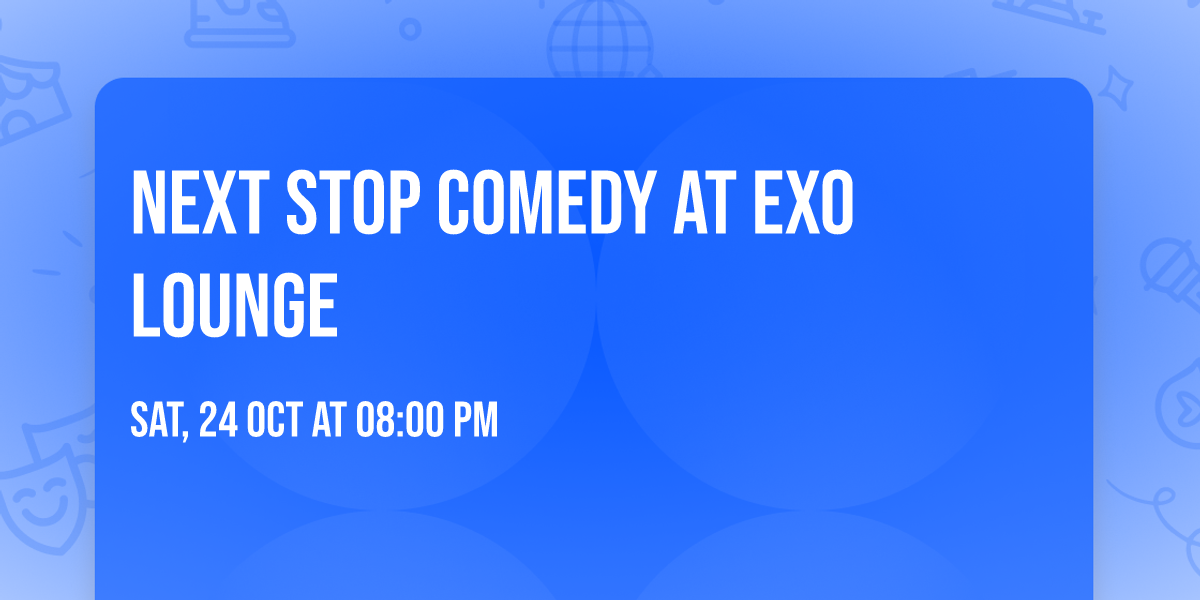 NEXT STOP COMEDY AT EXO LOUNGE

SAT, 24 OCT AT 08:00 PM